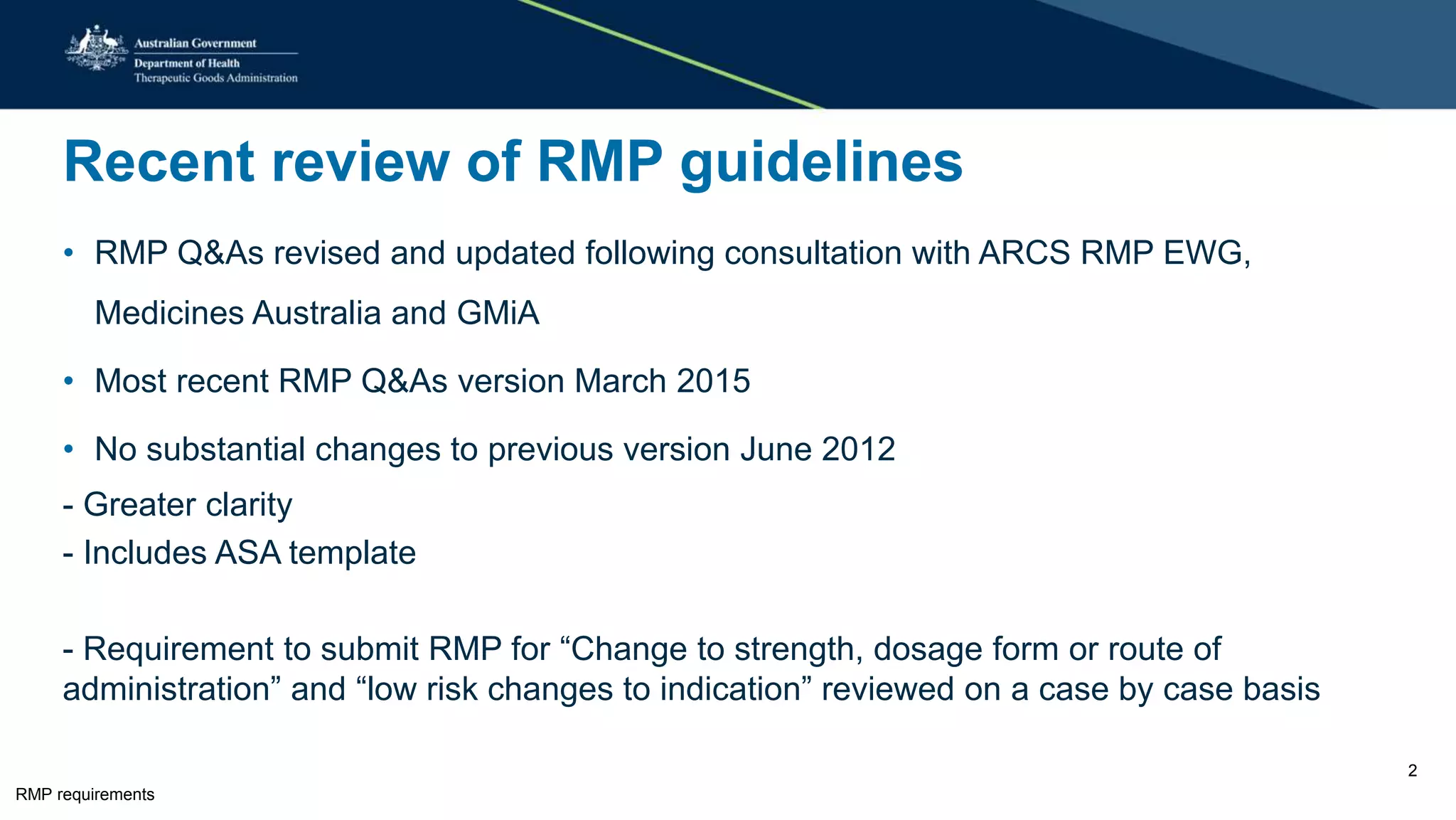 Australian Government
Department of Health
Therapeutic Goods Administration

Recent review of RMP guidelines

• RMP Q&As revised and updated following consultation with ARCS RMP EWG, Medicines Australia and GMiA

• Most recent RMP Q&As version March 2015

• No substantial changes to previous version June 2012

- Greater clarity
- Includes ASA template

- Requirement to submit RMP for “Change to strength, dosage form or route of administration” and “low risk changes to indication” reviewed on a case by case basis

2

RMP requirements